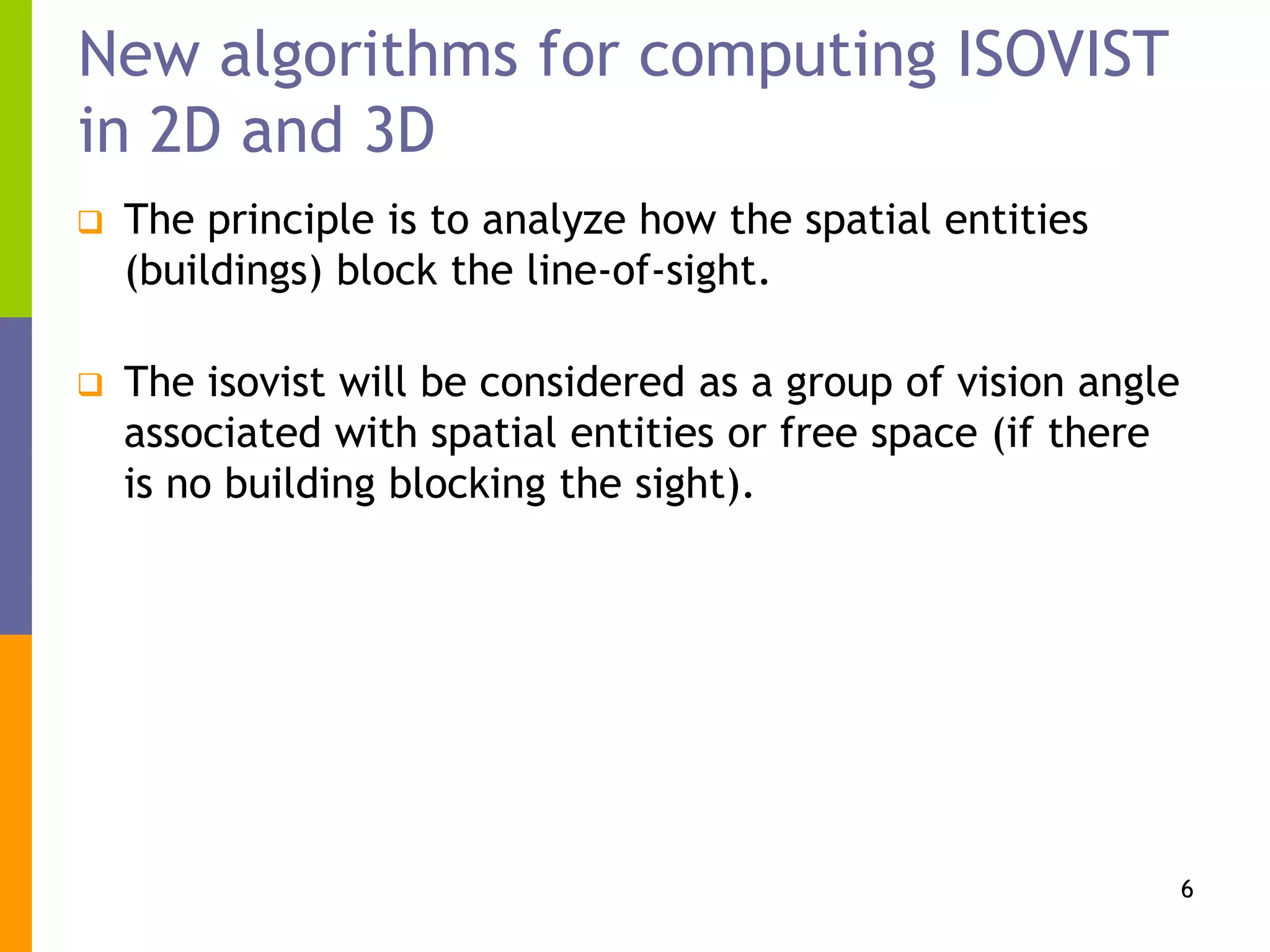 New algorithms for computing ISOVIST in 2D and 3D

❑ The principle is to analyze how the spatial entities (buildings) block the line-of-sight.

❑ The isovist will be considered as a group of vision angle associated with spatial entities or free space (if there is no building blocking the sight).

6